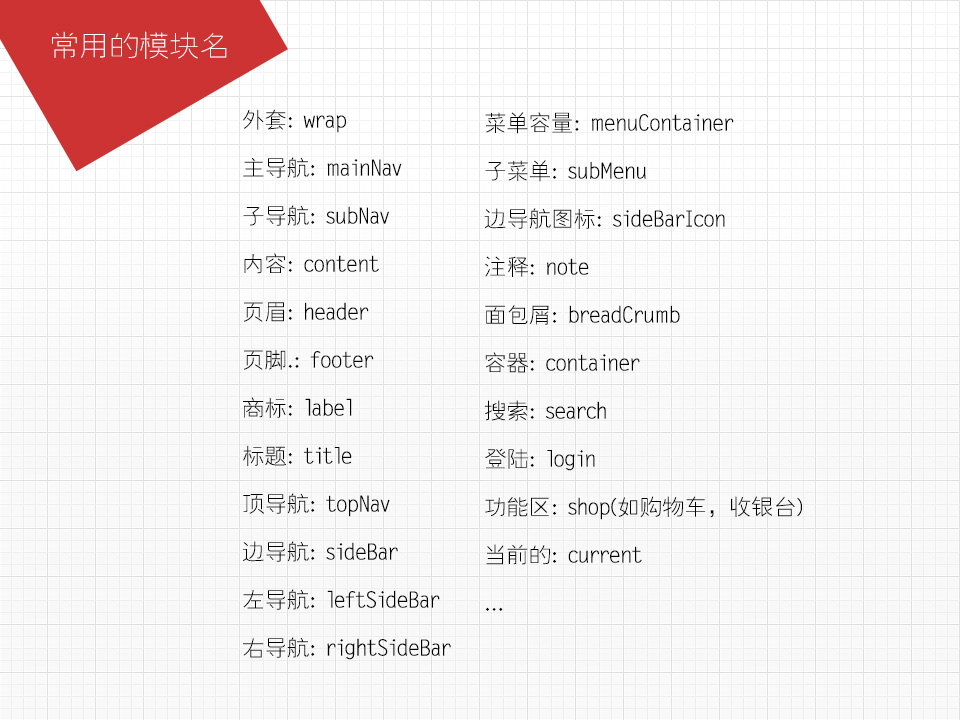 常用的模块名

外套: wrap

主导航: mainNav

子导航: subNav

内容: content

页眉: header

页脚.: footer

商标: label

标题: title

顶导航: topNav

边导航: sideBar

左导航: leftSideBar

右导航: rightSideBar

菜单容量: menuContainer

子菜单: subMenu

边导航图标: sideBarIcon

注释: note

面包屑: breadCrumb

容器: container

搜索: search

登陆: login

功能区: shop(如购物车, 收银台)

当前的: current

...